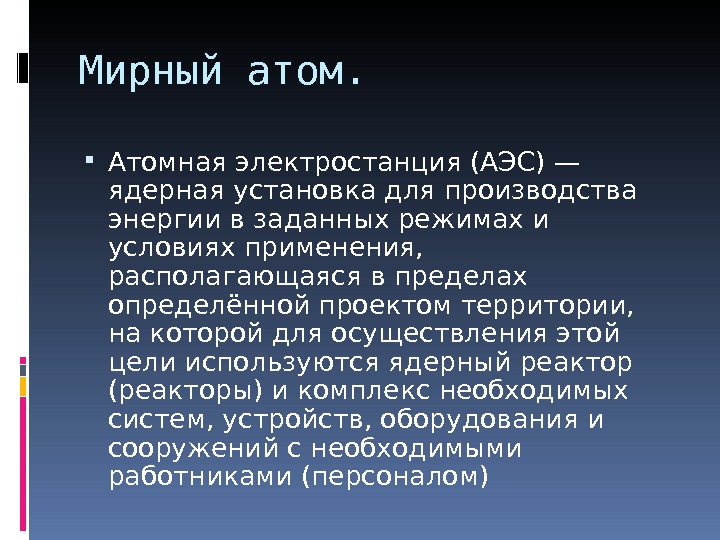 Мирный атом.

Атомная электростанция (АЭС) — ядерная установка для производства энергии в заданных режимах и условиях применения, располагающаяся в пределах определённой проектом территории, на которой для осуществления этой цели используются ядерный реактор (реакторы) и комплекс необходимых систем, устройств, оборудования и сооружений с необходимыми работниками (персоналом)